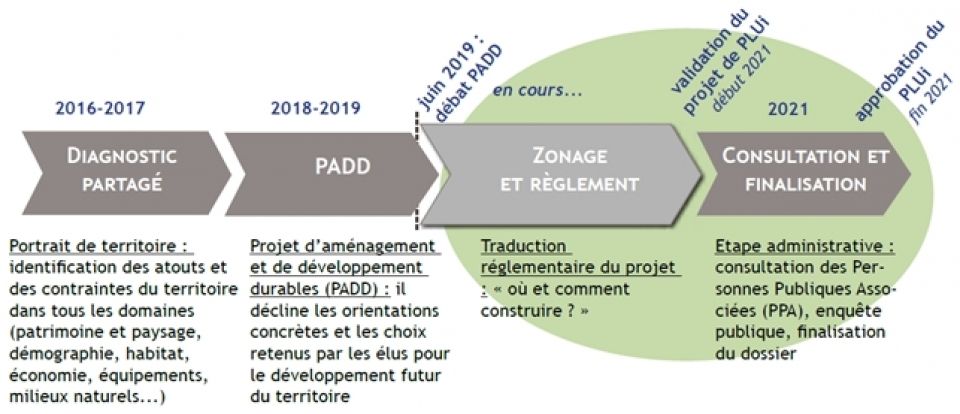 2016-2017

DIAGNOSTIC PARTAGÉ

Portrait de territoire : identification des atouts et des contraintes du territoire dans tous les domaines (patrimoine et paysage, démographie, habitat, économie, équipements, milieux naturels...)

2018-2019

PADD

Projet d'aménagement et de développement durables (PADD) : il décline les orientations concrètes et les choix retenus par les élus pour le développement futur du territoire

juin 2019 : débat PADD

en cours...

ZONAGE ET RÈGLEMENT

Traduction réglementaire du projet : « où et comment construire ? »

validation du projet de PLUi début 2021

2021

CONSULTATION ET FINALISATION

Etape administrative : consultation des Personnes Publiques Associées (PPA), enquête publique, finalisation du dossier

approbation du PLUi fin 2021